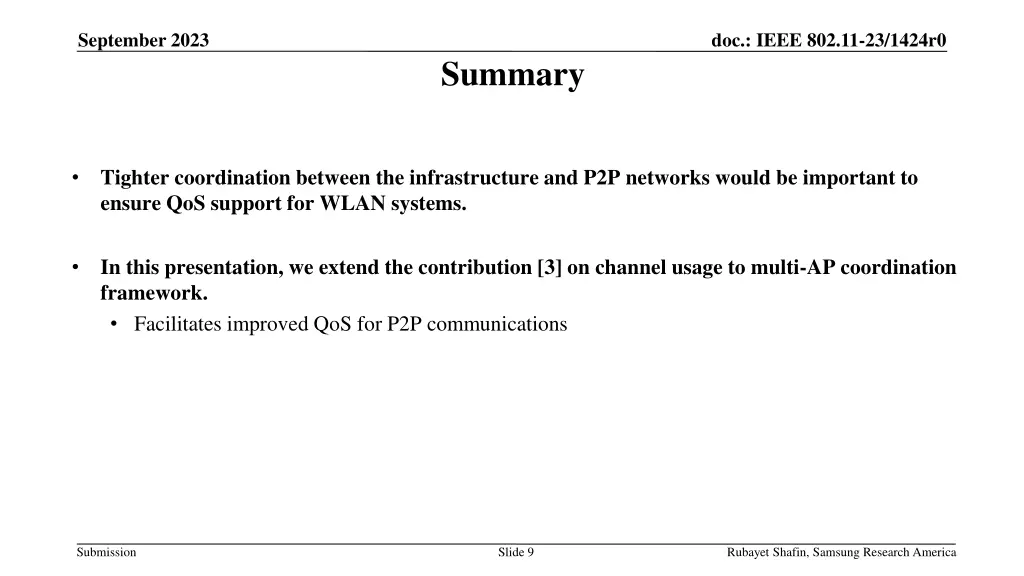 September 2023

doc.: IEEE 802.11-23/1424r0

Summary

• Tighter coordination between the infrastructure and P2P networks would be important to ensure QoS support for WLAN systems.

• In this presentation, we extend the contribution [3] on channel usage to multi-AP coordination framework.
  • Facilitates improved QoS for P2P communications

Submission

Slide 9

Rubayet Shafin, Samsung Research America